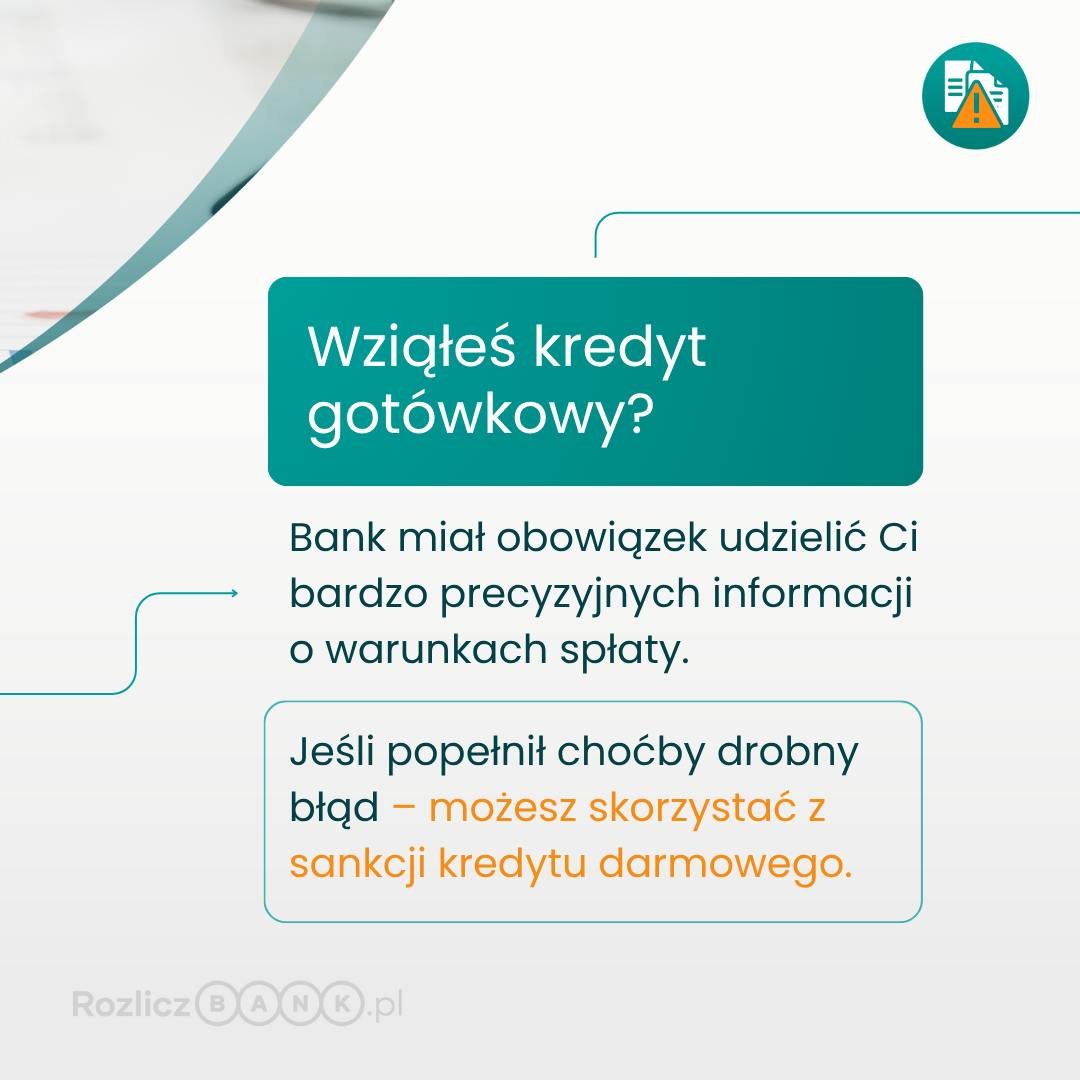 Wziąłeś kredyt gotówkowy?

Bank miał obowiązek udzielić Ci bardzo precyzyjnych informacji o warunkach spłaty.

Jeśli popełnił choćby drobny błąd – możesz skorzystać z sankcji kredytu darmowego.

RozliczBANK.pl